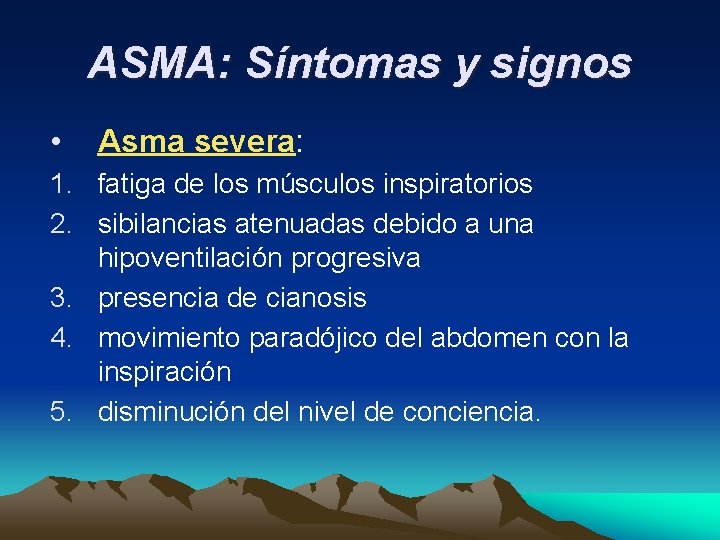 ASMA: Síntomas y signos

• Asma severa:

1. fatiga de los músculos inspiratorios
2. sibilancias atenuadas debido a una hipoventilación progresiva
3. presencia de cianosis
4. movimiento paradójico del abdomen con la inspiración
5. disminución del nivel de conciencia.